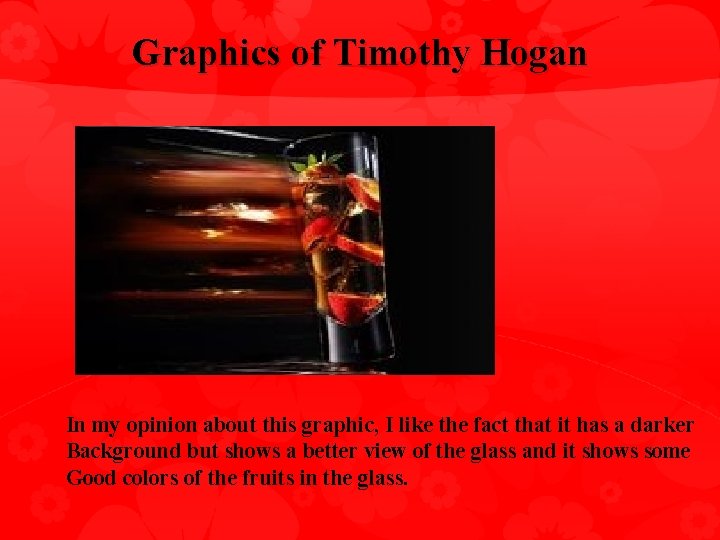 Graphics of Timothy Hogan

In my opinion about this graphic, I like the fact that it has a darker Background but shows a better view of the glass and it shows some Good colors of the fruits in the glass.